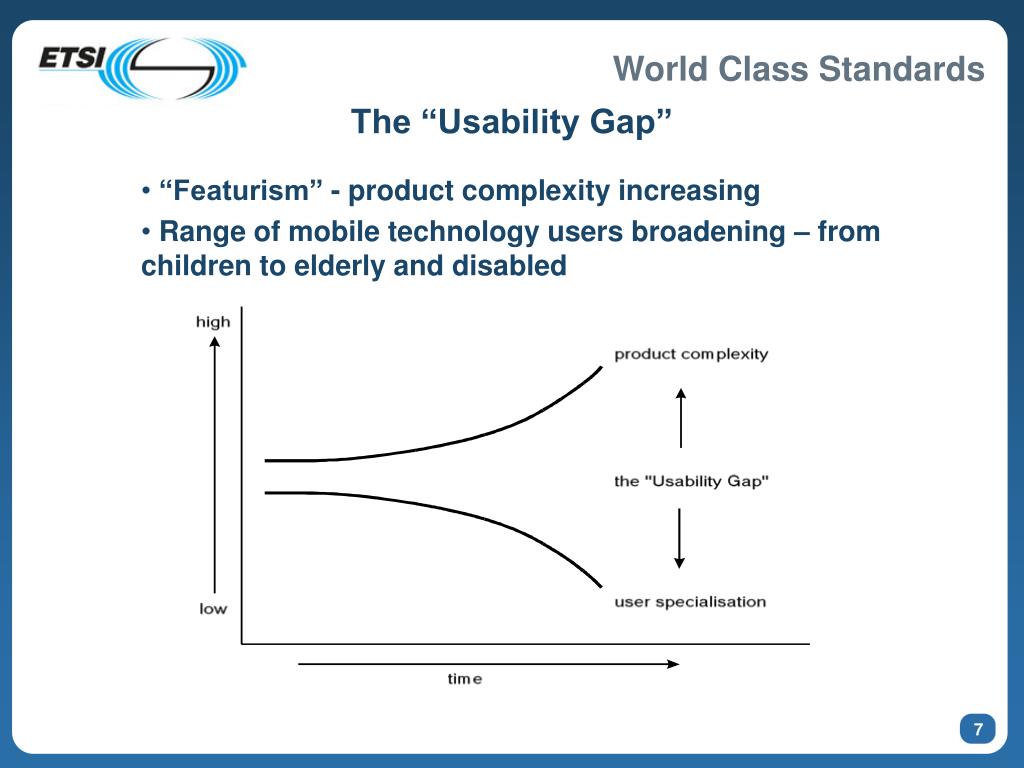 ETSI

World Class Standards

The “Usability Gap”

• “Featurism” - product complexity increasing

• Range of mobile technology users broadening – from children to elderly and disabled

high

low

product complexity

the "Usability Gap"

user specialisation

time

7